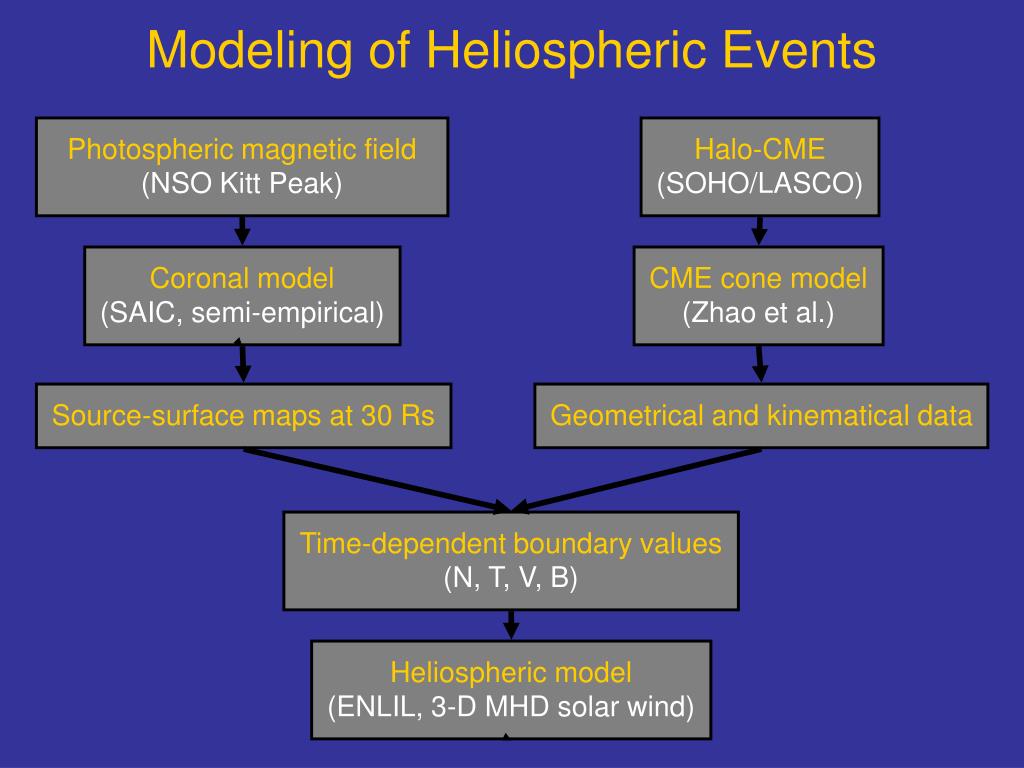 Modeling of Heliospheric Events

Photospheric magnetic field
(NSO Kitt Peak)

Coronal model
(SAIC, semi-empirical)

Source-surface maps at 30 Rs

Halo-CME
(SOHO/LASCO)

CME cone model
(Zhao et al.)

Geometrical and kinematical data

Time-dependent boundary values
(N, T, V, B)

Heliospheric model
(ENLIL, 3-D MHD solar wind)